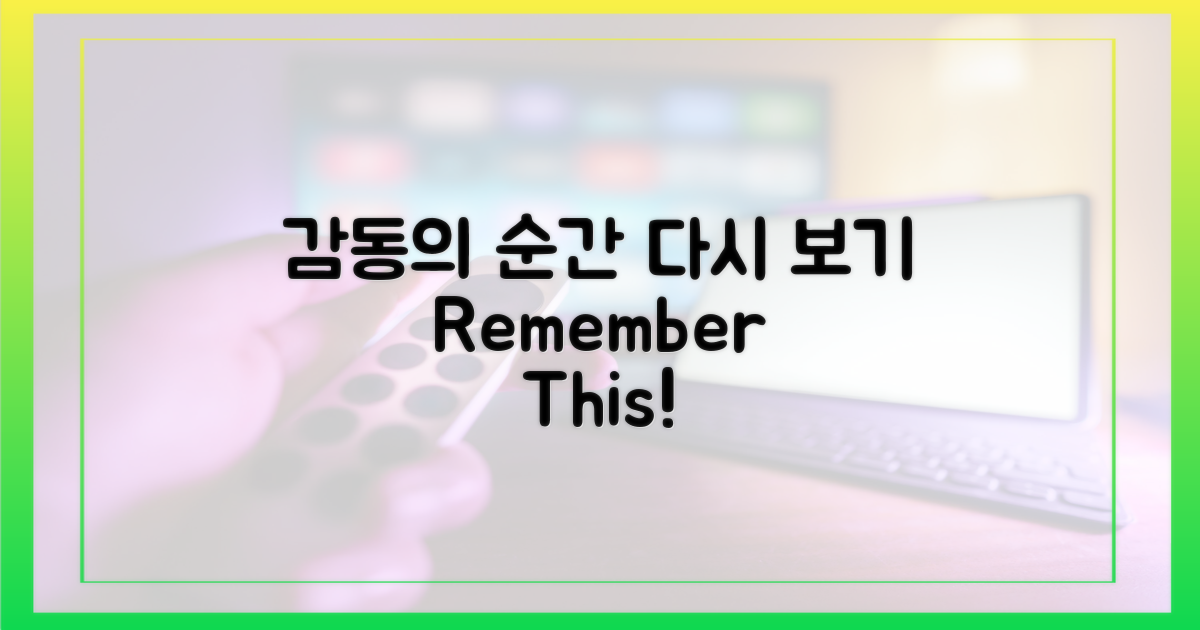 감동의 순간 다시 보기
Remember
This!